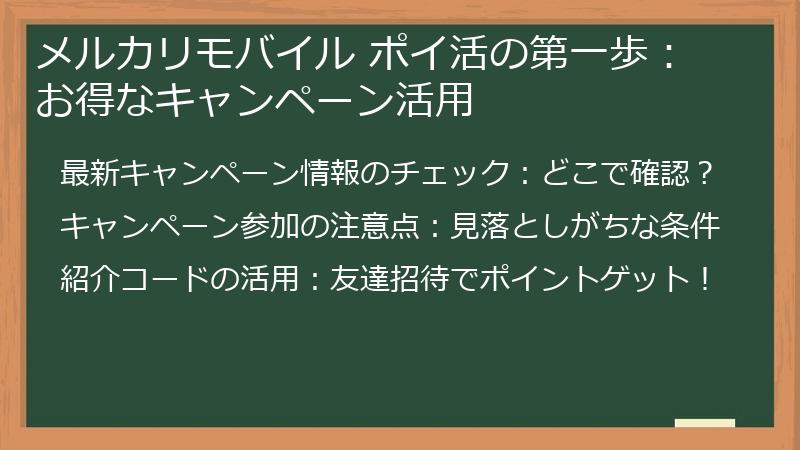 メルカリモバイル ポイ活の第一歩：
お得なキャンペーン活用

最新キャンペーン情報のチェック：どこで確認？

キャンペーン参加の注意点：見落としがちな条件

紹介コードの活用：友達招待でポイントゲット！